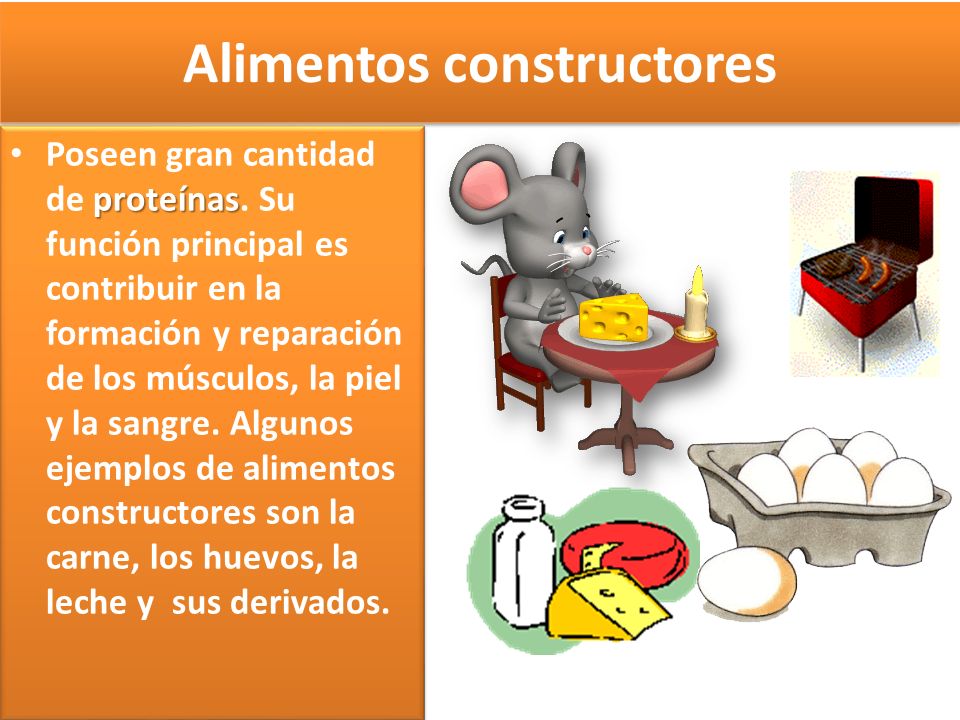 Alimentos constructores

• Poseen gran cantidad de proteínas. Su función principal es contribuir en la formación y reparación de los músculos, la piel y la sangre. Algunos ejemplos de alimentos constructores son la carne, los huevos, la leche y  sus derivados.